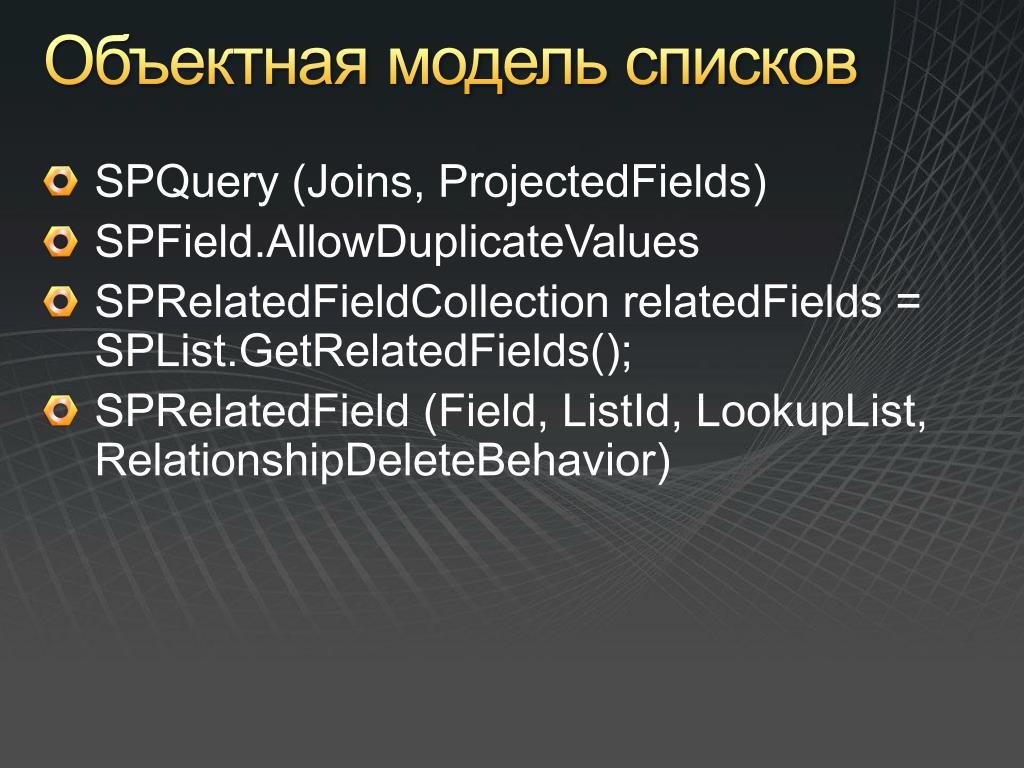 Объектная модель списков

SPQuery (Joins, ProjectedFields)

SPField.AllowDuplicateValues

SPRelatedFieldCollection relatedFields = SPList.GetRelatedFields();

SPRelatedField (Field, ListId, LookupList, RelationshipDeleteBehavior)